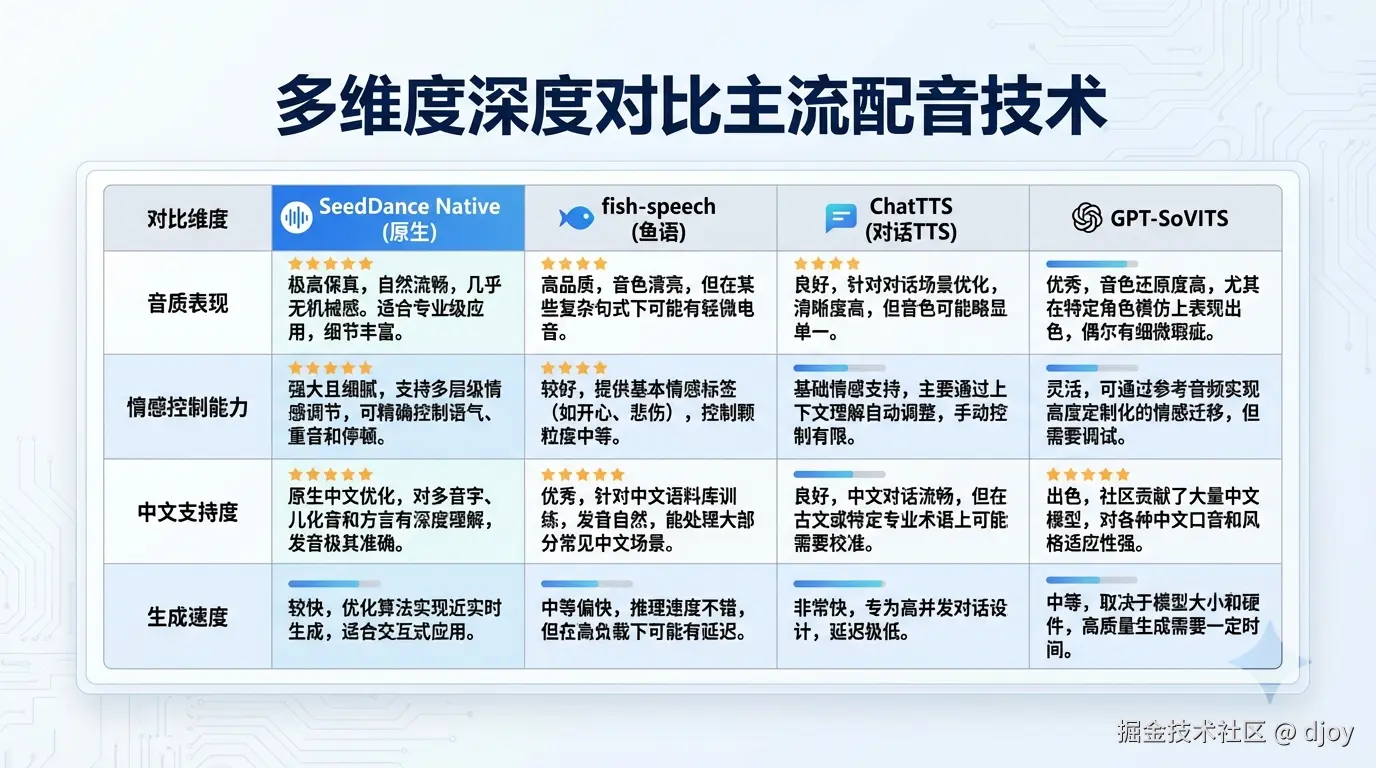 多维度深度对比主流配音技术

| 对比维度 | SeedDance Native (原生) | fish-speech (鱼语) | ChatTTS (对话TTS) | GPT-SoVITS |
|---|---|---|---|---|
| 音质表现 | 极高保真，自然流畅，几乎无机械感。适合专业级应用，细节丰富。 | 高品质，音色清亮，但在某些复杂句式下可能有轻微电音。 | 良好，针对对话场景优化，清晰度高，但音色可能略显单一。 | 优秀，音色还原度高，尤其在特定角色模仿上表现出色，偶尔有细微瑕疵。 |
| 情感控制能力 | 强大且细腻，支持多层级情感调节，可精确控制语气、重音和停顿。 | 较好，提供基本情感标签（如开心、悲伤），控制颗粒度中等。 | 基础情感支持，主要通过上下文理解自动调整，手动控制有限。 | 灵活，可通过参考音频实现高度定制化的情感迁移，但需要调试。 |
| 中文支持度 | 原生中文优化，对多音字、儿化音和方言有深度理解，发音极其准确。 | 优秀，针对中文语料库训练，发音自然，能处理大部分常见中文场景。 | 良好，中文对话流畅，但在古文或特定专业术语上可能需要校准。 | 出色，社区贡献了大量中文模型，对各种中文口音和风格适应性强。 |
| 生成速度 | 较快，优化算法实现近实时生成，适合交互式应用。 | 中等偏快，推理速度不错，但在高负载下可能有延迟。 | 非常快，专为高并发对话设计，延迟极低。 | 中等，取决于模型大小和硬件，高质量生成需要一定时间。 |

掘金技术社区 @ djoy